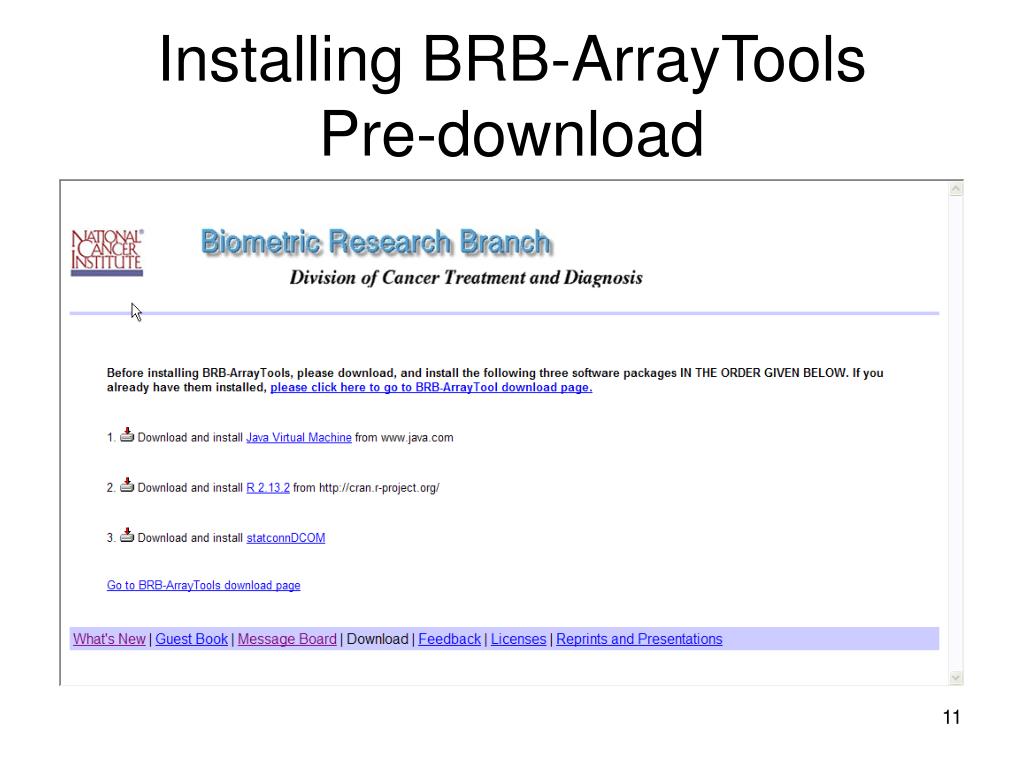 Installing BRB-ArrayTools
Pre-download

NATIONAL CANCER INSTITUTE

Biometric Research Branch

Division of Cancer Treatment and Diagnosis

Before installing BRB-ArrayTools, please download, and install the following three software packages IN THE ORDER GIVEN BELOW. If you already have them installed, please click here to go to BRB-ArrayTool download page.

1. Download and install Java Virtual Machine from www.java.com

2. Download and install R 2.13.2 from http://cran.r-project.org/

3. Download and install statconnDCOM

Go to BRB-ArrayTools download page

What's New | Guest Book | Message Board | Download | Feedback | Licenses | Reprints and Presentations

11